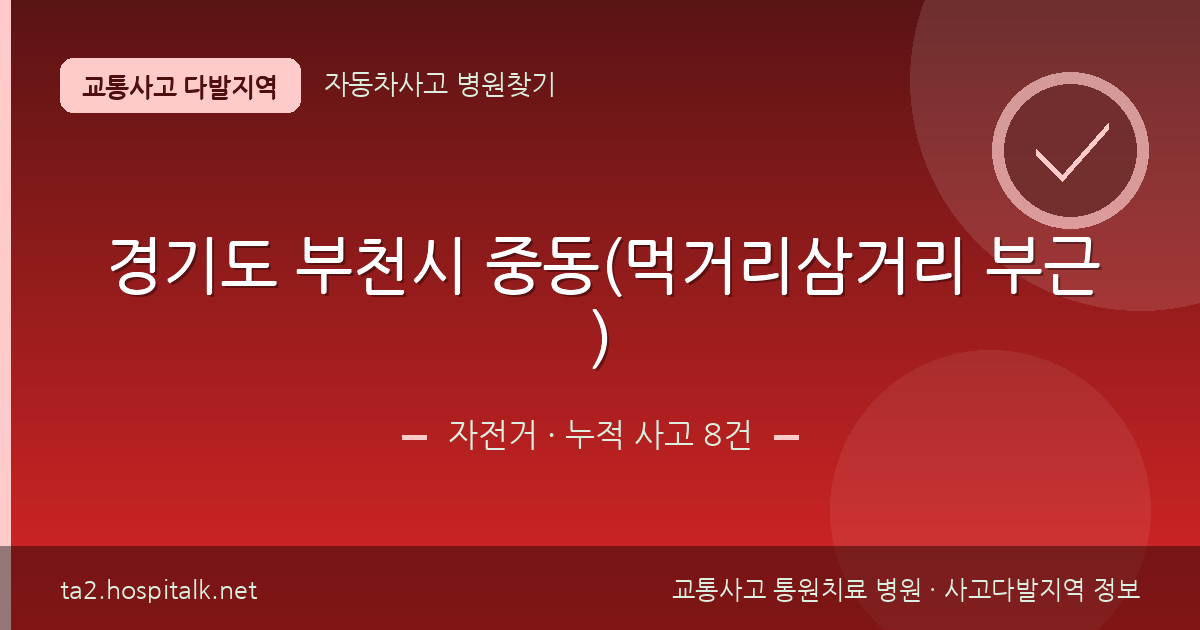 교통사고 다발지역

자동차사고 병원찾기

경기도 부천시 중동(먹거리삼거리 부근)

자전거 · 누적 사고 8건

ta2.hospitalk.net

교통사고 통원치료 병원 · 사고다발지역 정보